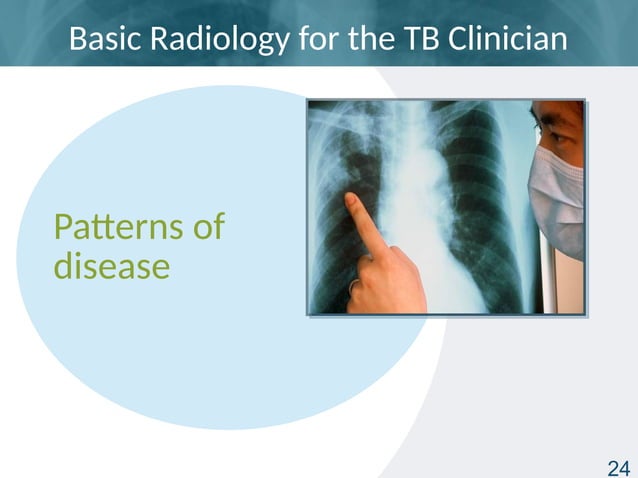 Basic Radiology for the TB Clinician

Patterns of disease

24